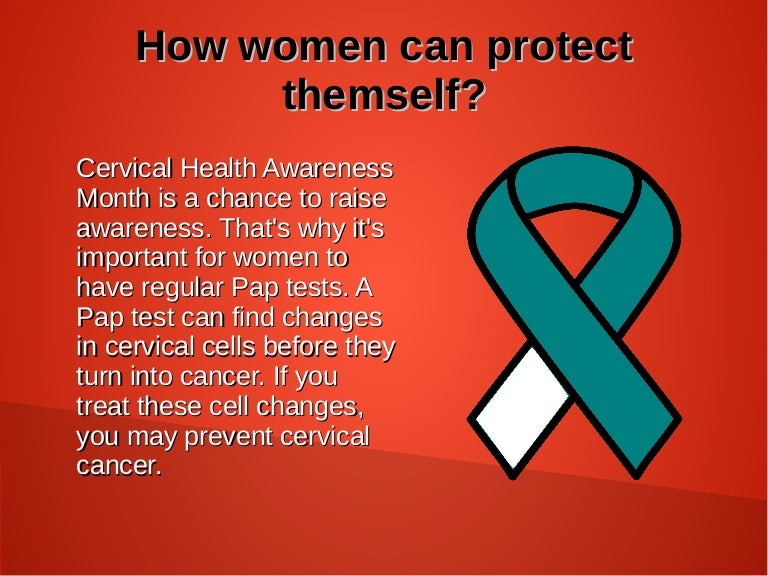 How women can protect themself?

Cervical Health Awareness Month is a chance to raise awareness. That's why it's important for women to have regular Pap tests. A Pap test can find changes in cervical cells before they turn into cancer. If you treat these cell changes, you may prevent cervical cancer.